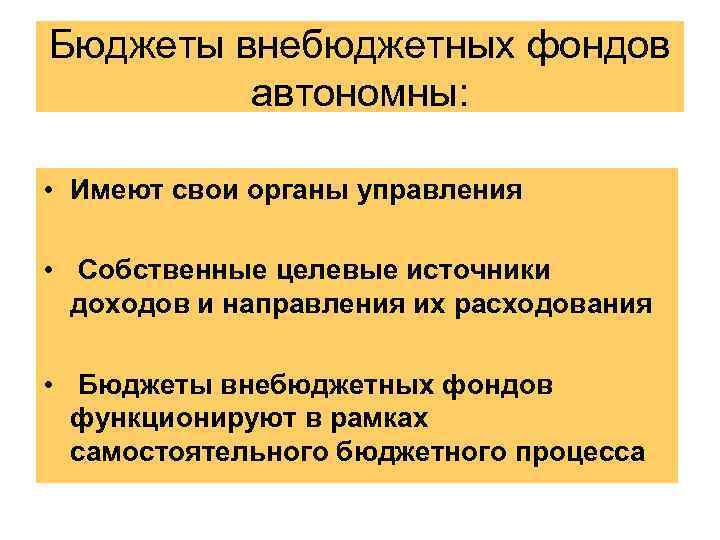 Бюджеты внебюджетных фондов автономны:

• Имеют свои органы управления

• Собственные целевые источники доходов и направления их расходования

• Бюджеты внебюджетных фондов функционируют в рамках самостоятельного бюджетного процесса